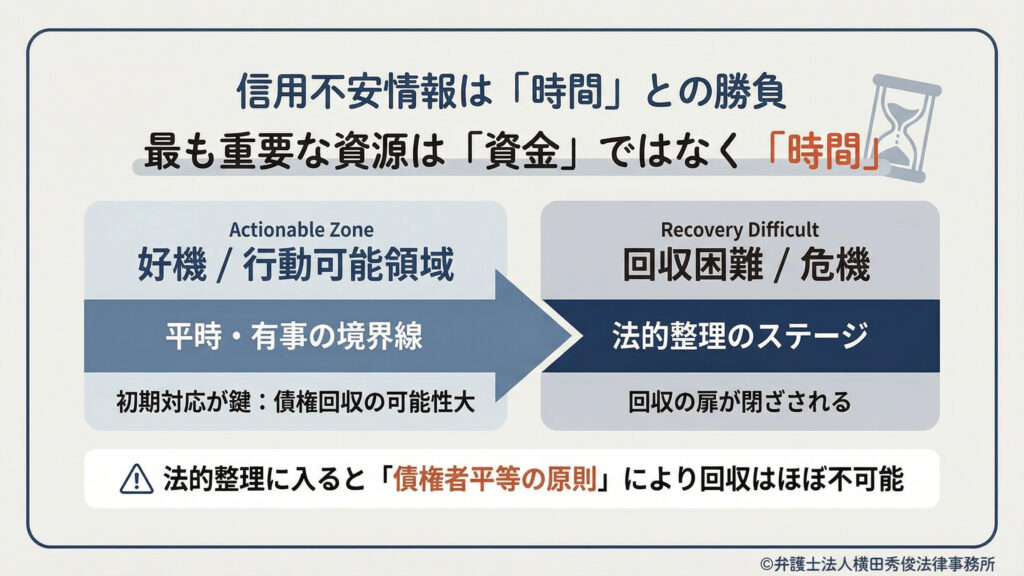 信用不安情報は「時間」との勝負
最も重要な資源は「資金」ではなく「時間」

Actionable Zone
好機 / 行動可能領域

平時・有事の境界線

初期対応が鍵：債権回収の可能性大

Recovery Difficult
回収困難 / 危機

法的整理のステージ

回収の扉が閉ざされる

法的整理に入ると「債権者平等の原則」により回収はほぼ不可能

©弁護士法人横田秀俊法律事務所